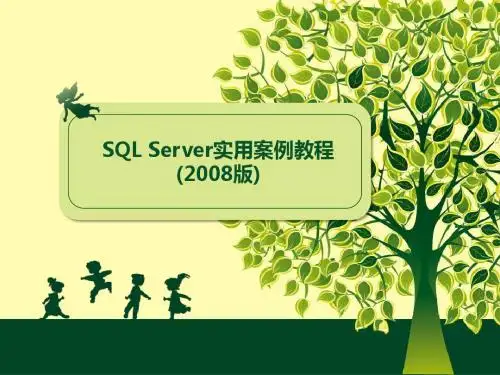 SQL Server实用案例教程
(2008版)